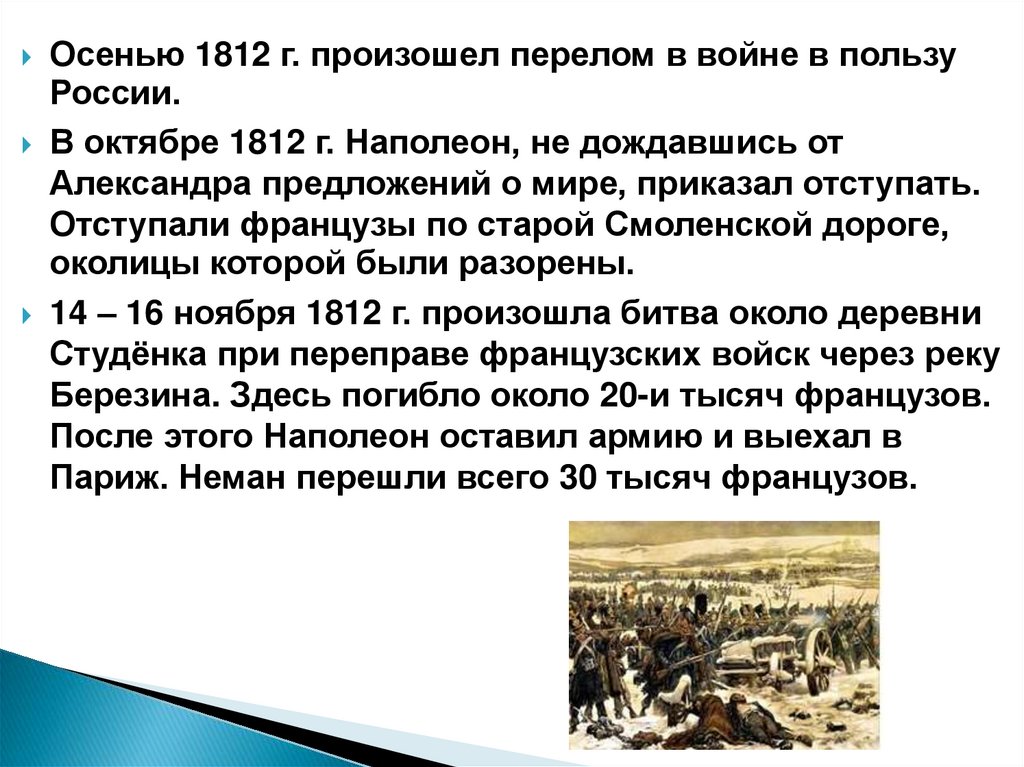 Осенью 1812 г. произошел перелом в войне в пользу России.

В октябре 1812 г. Наполеон, не дождавшись от Александра предложений о мире, приказал отступать. Отступали французы по старой Смоленской дороге, околицы которой были разорены.

14 – 16 ноября 1812 г. произошла битва около деревни Студёнка при переправе французских войск через реку Березина. Здесь погибло около 20-и тысяч французов. После этого Наполеон оставил армию и выехал в Париж. Неман перешли всего 30 тысяч французов.